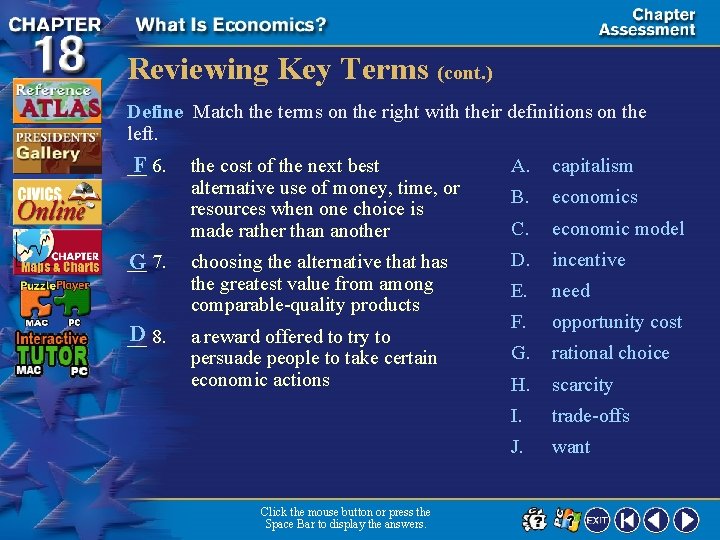 CHAPTER 18

What Is Economics?

Chapter Assessment

Reference ATLAS

PRESIDENTS' Gallery

CIVICS Online

CHAPTER Maps & Charts

PuzzlePlayer MAC PC

Interactive TUTOR MAC PC

Reviewing Key Terms (cont.)

Define Match the terms on the right with their definitions on the left.

F 6. the cost of the next best alternative use of money, time, or resources when one choice is made rather than another

G 7. choosing the alternative that has the greatest value from among comparable-quality products

D 8. a reward offered to try to persuade people to take certain economic actions

A. capitalism
B. economics
C. economic model
D. incentive
E. need
F. opportunity cost
G. rational choice
H. scarcity
I. trade-offs
J. want

Click the mouse button or press the Space Bar to display the answers.

EXIT